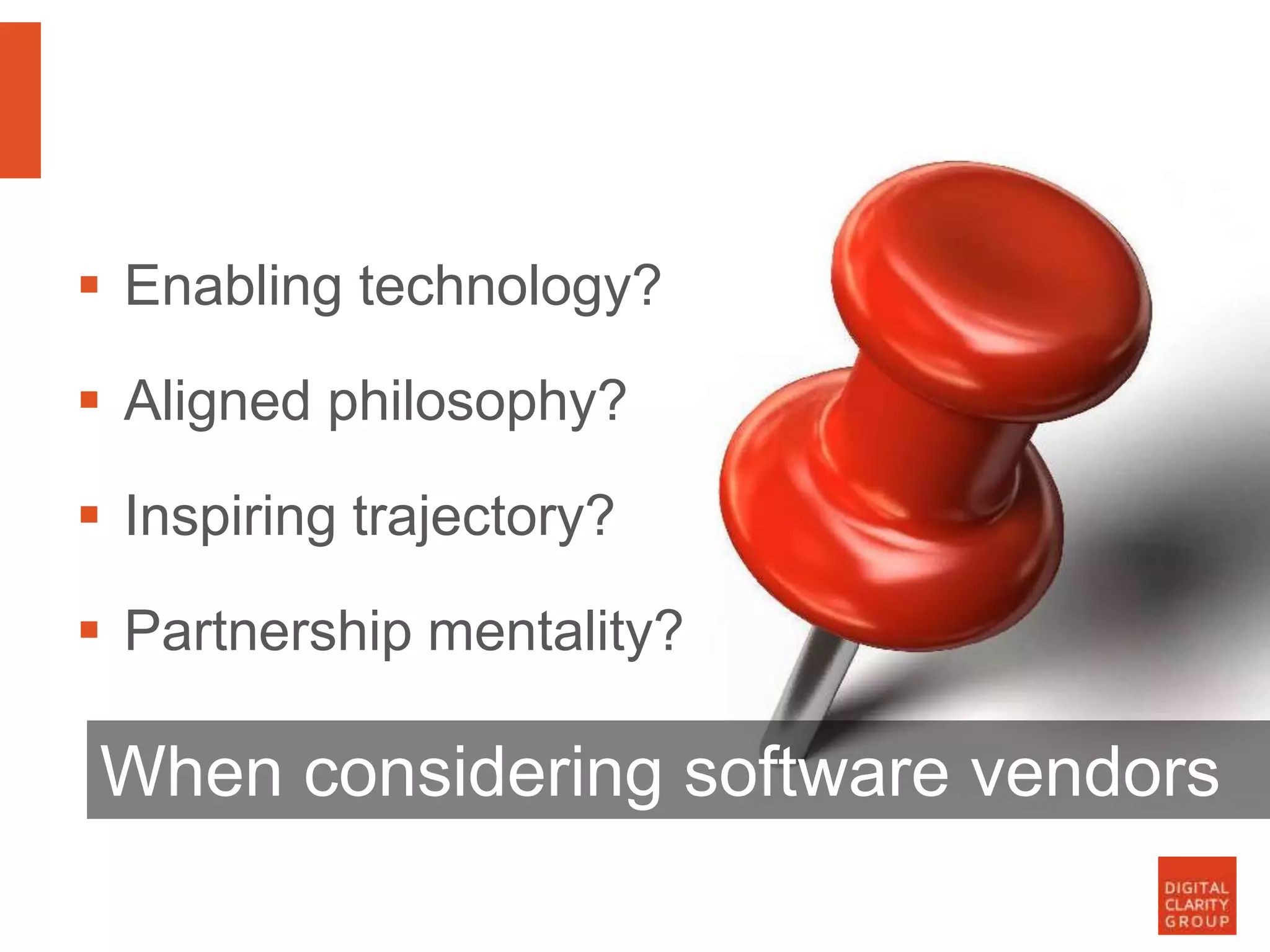 ▪ Enabling technology?

▪ Aligned philosophy?

▪ Inspiring trajectory?

▪ Partnership mentality?

When considering software vendors

DIGITAL CLARITY GROUP